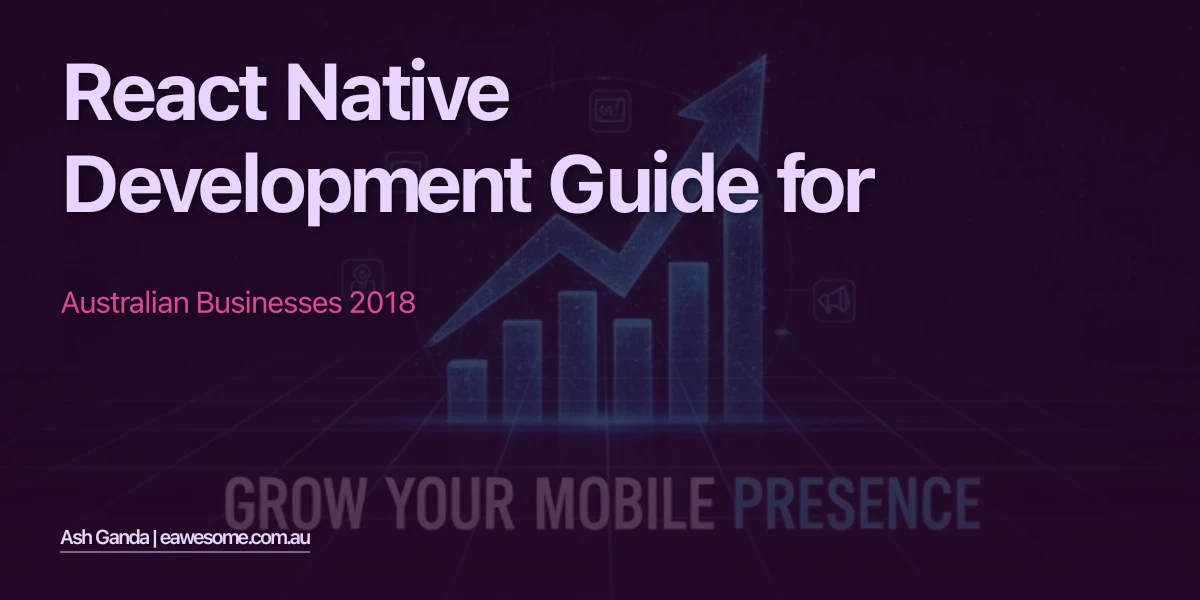 React Native Development Guide for

Australian Businesses 2018

GROW YOUR MOBILE PRESENCE

Ash Ganda | eawesome.com.au